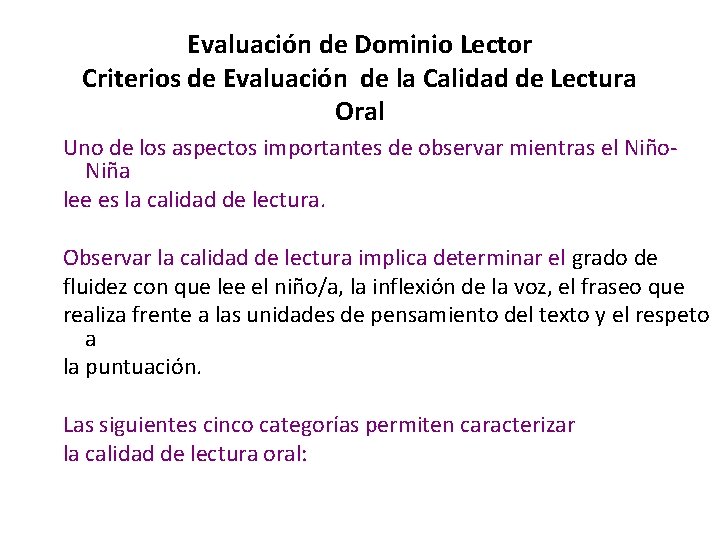 Evaluación de Dominio Lector
Criterios de Evaluación de la Calidad de Lectura Oral

Uno de los aspectos importantes de observar mientras el Niño-Niña lee es la calidad de lectura.

Observar la calidad de lectura implica determinar el grado de fluidez con que lee el niño/a, la inflexión de la voz, el fraseo que realiza frente a las unidades de pensamiento del texto y el respeto a la puntuación.

Las siguientes cinco categorías permiten caracterizar la calidad de lectura oral: